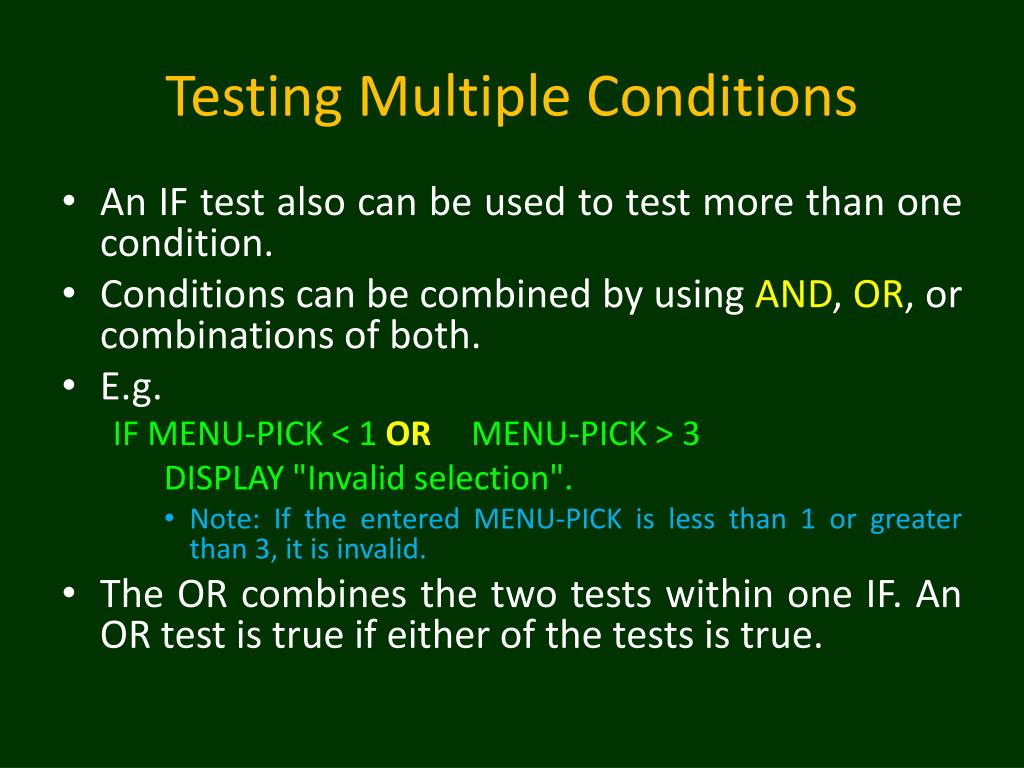 Testing Multiple Conditions

• An IF test also can be used to test more than one condition.
• Conditions can be combined by using AND, OR, or combinations of both.
• E.g.
IF MENU-PICK < 1 OR MENU-PICK > 3
DISPLAY "Invalid selection".
• Note: If the entered MENU-PICK is less than 1 or greater than 3, it is invalid.
• The OR combines the two tests within one IF. An OR test is true if either of the tests is true.